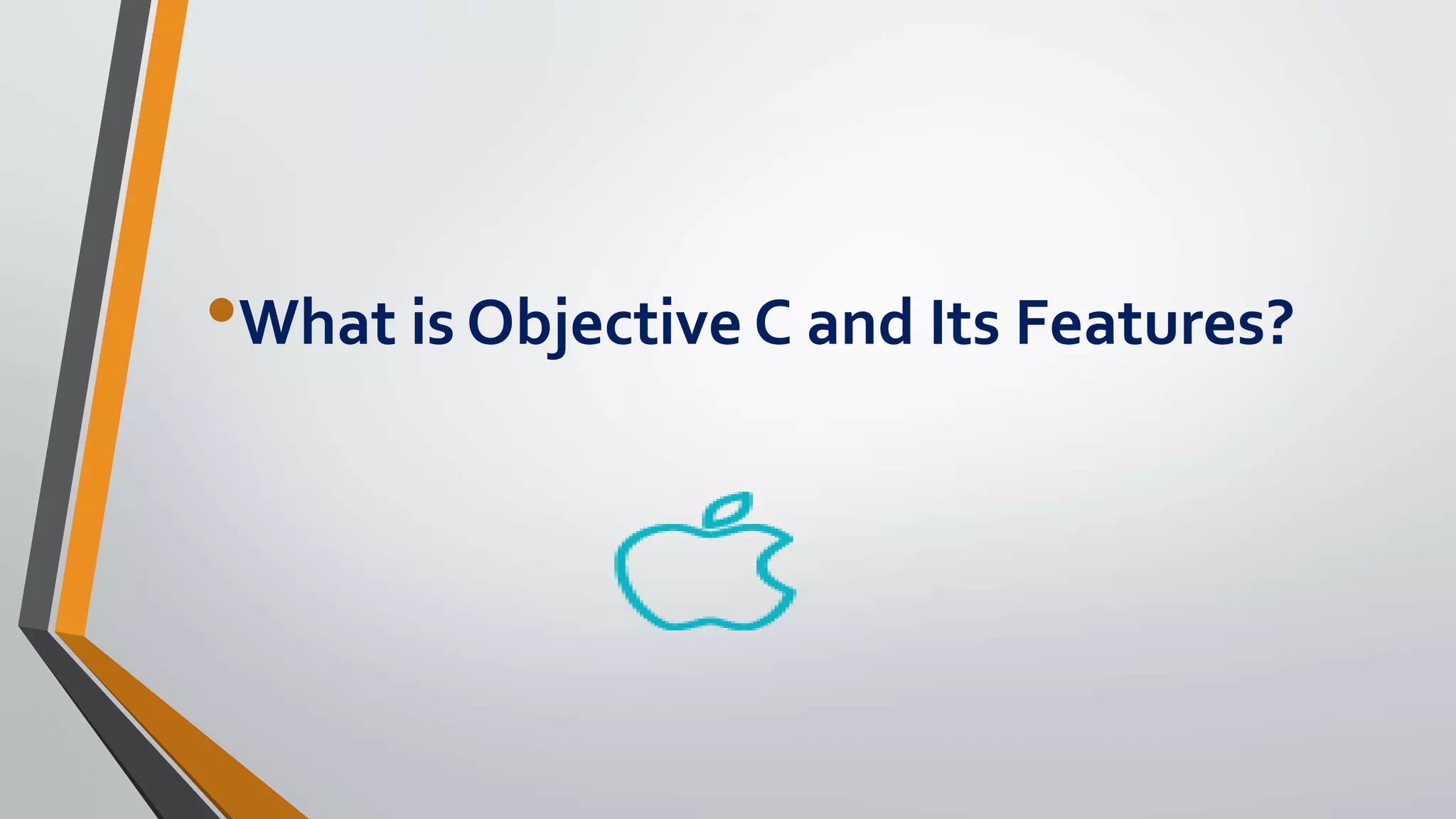 • What is Objective C and Its Features?